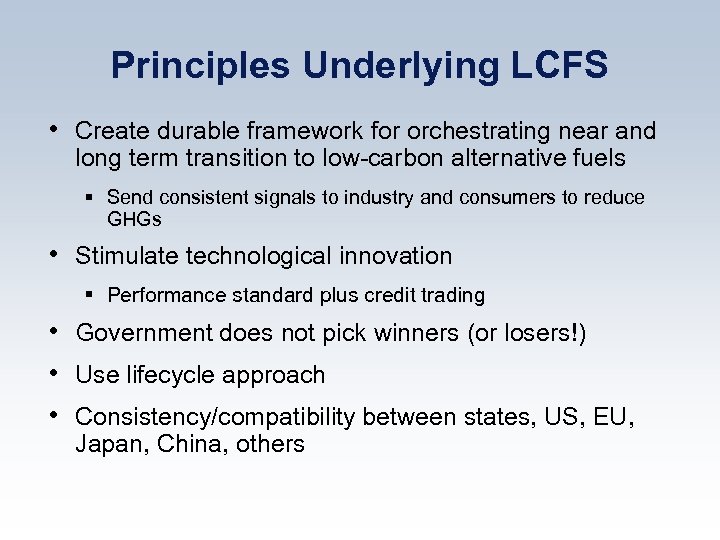 Principles Underlying LCFS

• Create durable framework for orchestrating near and long term transition to low-carbon alternative fuels
  ▪ Send consistent signals to industry and consumers to reduce GHGs
• Stimulate technological innovation
  ▪ Performance standard plus credit trading
• Government does not pick winners (or losers!)
• Use lifecycle approach
• Consistency/compatibility between states, US, EU, Japan, China, others